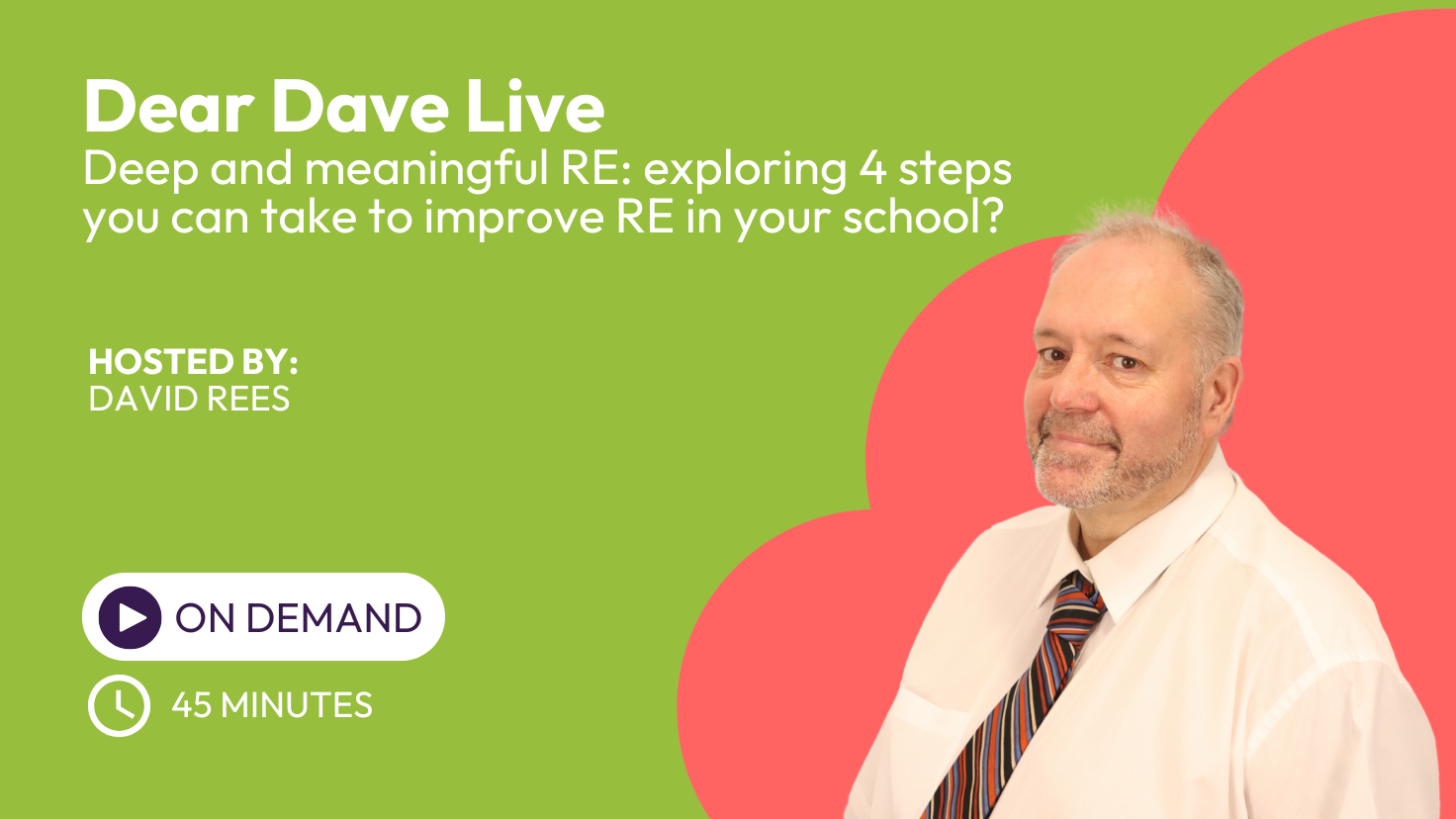 Dear Dave Live
Deep and meaningful RE: exploring 4 steps you can take to improve RE in your school?

HOSTED BY:
DAVID REES

ON DEMAND

45 MINUTES